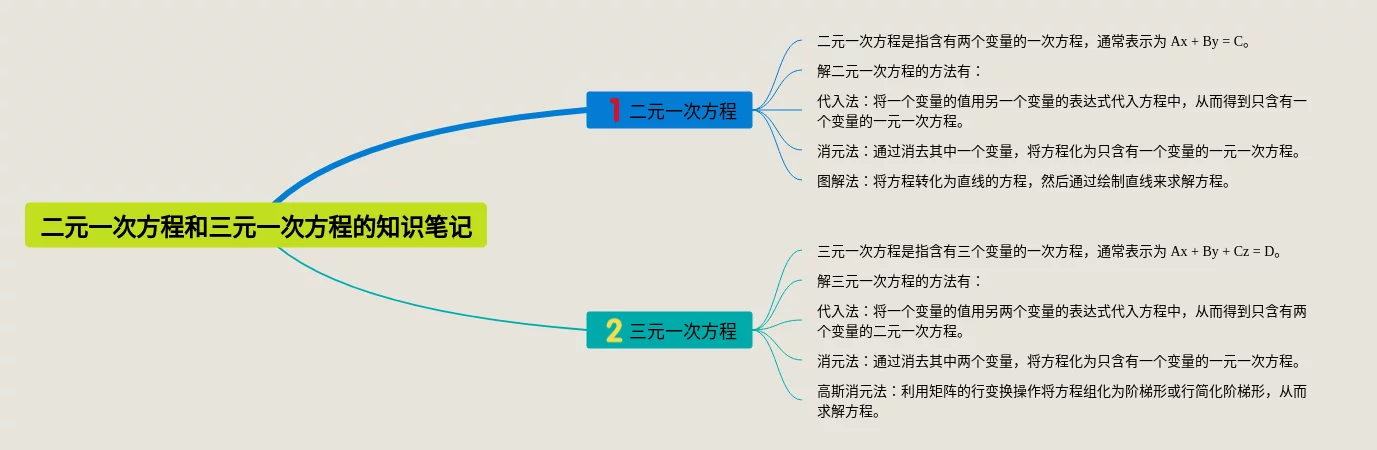 二元一次方程和三元一次方程的知识笔记

1 二元一次方程

二元一次方程是指含有两个变量的一次方程，通常表示为 $Ax + By = C$。

解二元一次方程的方法有：

代入法：将一个变量的值用另一个变量的表达式代入方程中，从而得到只含有一个变量的一元一次方程。

消元法：通过消去其中一个变量，将方程化为只含有一个变量的一元一次方程。

图解法：将方程转化为直线的方程，然后通过绘制直线来求解方程。

2 三元一次方程

三元一次方程是指含有三个变量的一次方程，通常表示为 $Ax + By + Cz = D$。

解三元一次方程的方法有：

代入法：将一个变量的值用另两个变量的表达式代入方程中，从而得到只含有两个变量的二元一次方程。

消元法：通过消去其中两个变量，将方程化为只含有一个变量的一元一次方程。

高斯消元法：利用矩阵的行变换操作将方程组化为阶梯形或行简化阶梯形，从而求解方程。